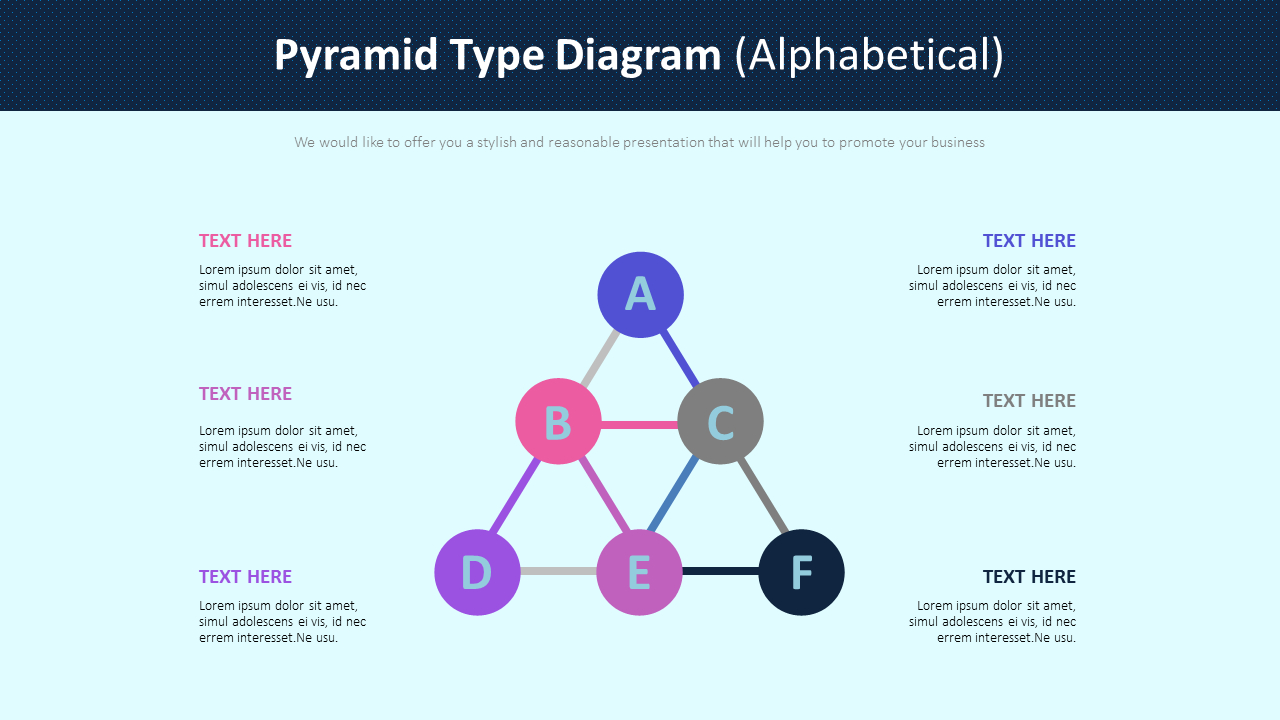 Pyramid Type Diagram (Alphabetical)

We would like to offer you a stylish and reasonable presentation that will help you to promote your business

TEXT HERE

Lorem ipsum dolor sit amet, simul adolescens ei vis, id nec errem interesset.Ne usu.

TEXT HERE

Lorem ipsum dolor sit amet, simul adolescens ei vis, id nec errem interesset.Ne usu.

TEXT HERE

Lorem ipsum dolor sit amet, simul adolescens ei vis, id nec errem interesset.Ne usu.

A

B

C

D

E

F

TEXT HERE

Lorem ipsum dolor sit amet, simul adolescens ei vis, id nec errem interesset.Ne usu.

TEXT HERE

Lorem ipsum dolor sit amet, simul adolescens ei vis, id nec errem interesset.Ne usu.

TEXT HERE

Lorem ipsum dolor sit amet, simul adolescens ei vis, id nec errem interesset.Ne usu.